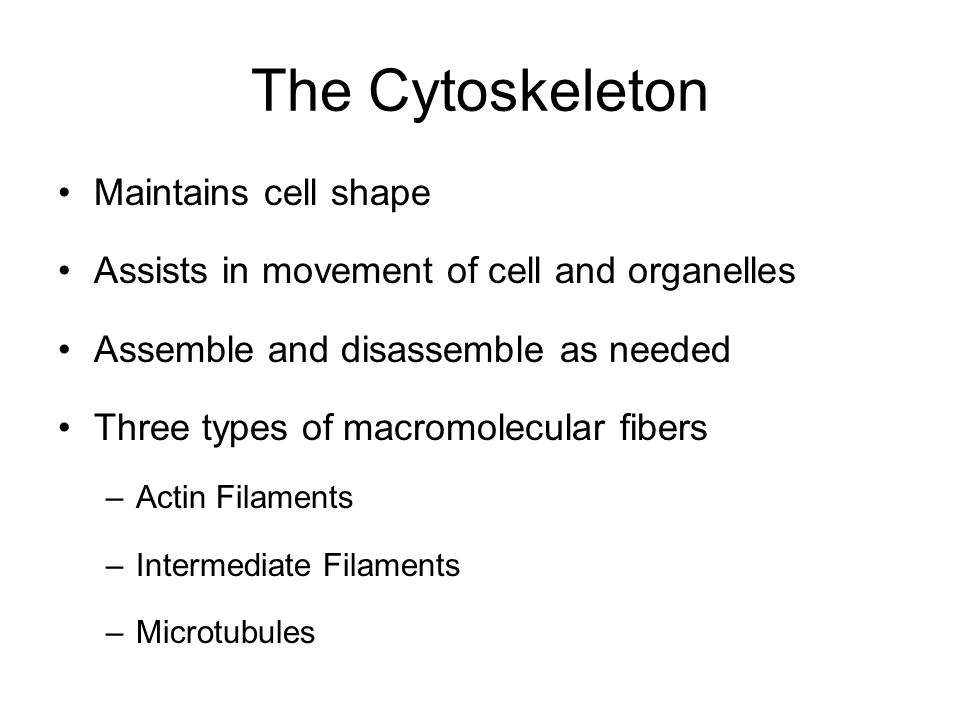 The Cytoskeleton

• Maintains cell shape

• Assists in movement of cell and organelles

• Assemble and disassemble as needed

• Three types of macromolecular fibers

– Actin Filaments

– Intermediate Filaments

– Microtubules